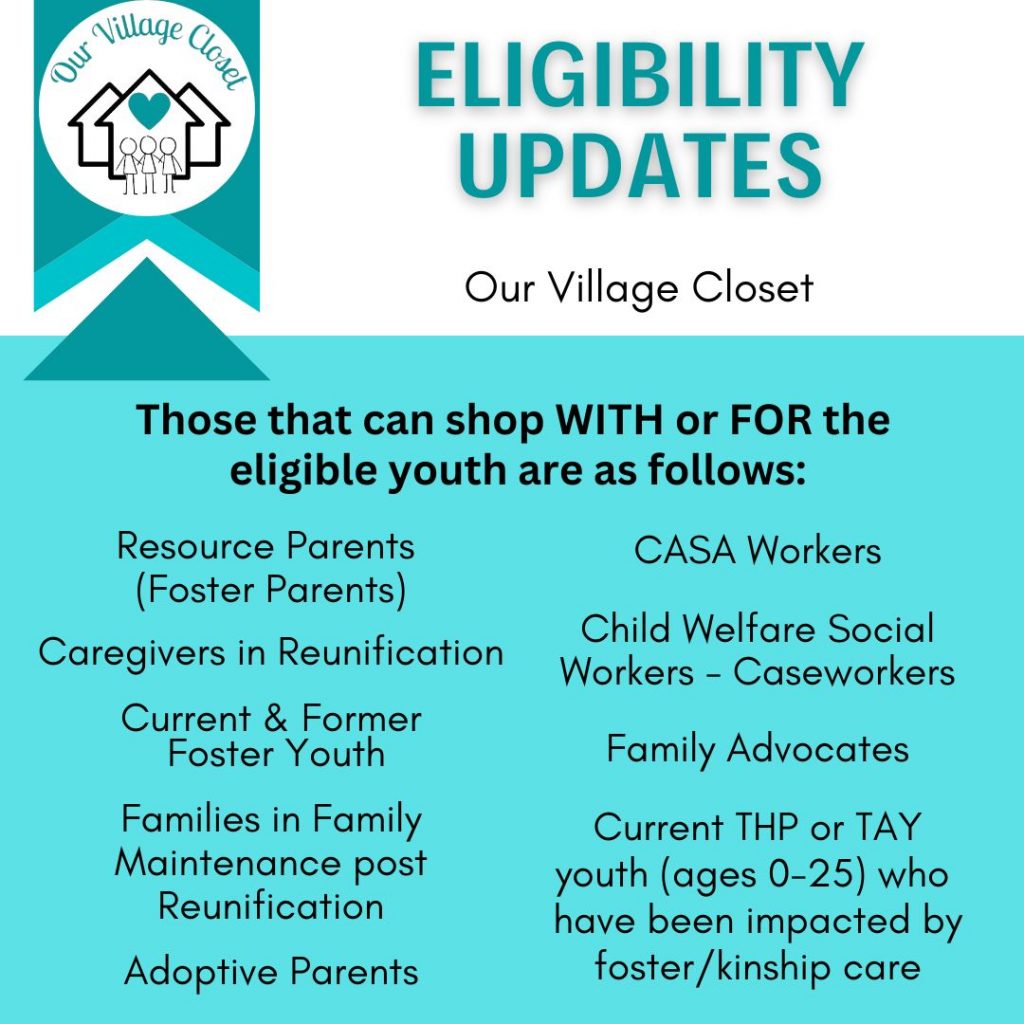 Our Village Closet

ELIGIBILITY UPDATES

Our Village Closet

Those that can shop WITH or FOR the eligible youth are as follows:

Resource Parents (Foster Parents)

Caregivers in Reunification

Current & Former Foster Youth

Families in Family Maintenance post Reunification

Adoptive Parents

CASA Workers

Child Welfare Social Workers - Caseworkers

Family Advocates

Current THP or TAY youth (ages 0-25) who have been impacted by foster/kinship care